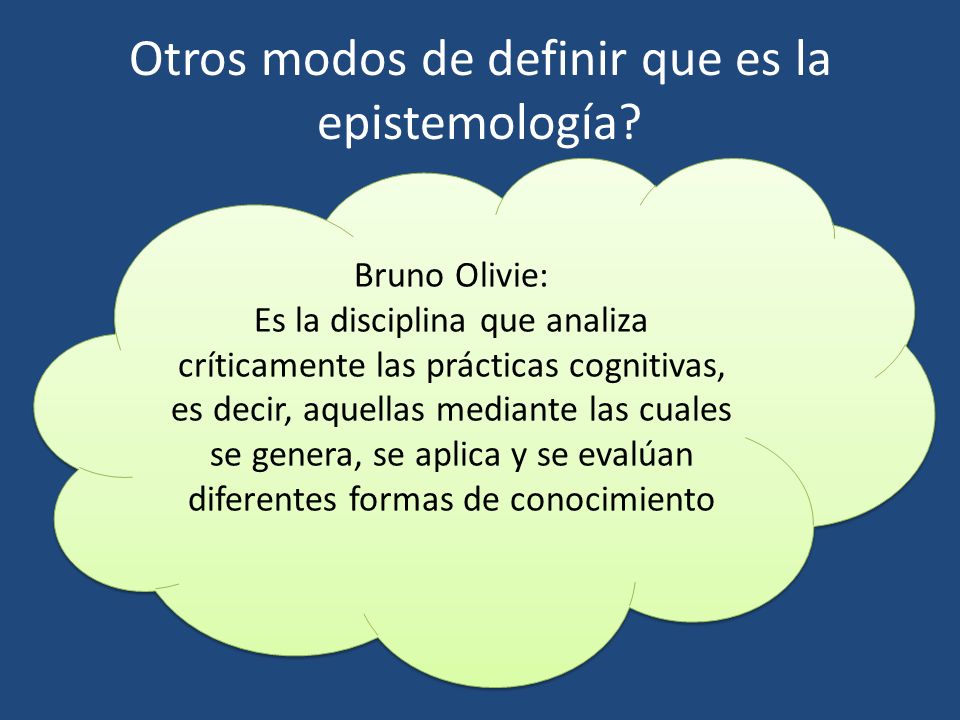 Otros modos de definir que es la epistemología?

Bruno Olivie:
Es la disciplina que analiza críticamente las prácticas cognitivas, es decir, aquellas mediante las cuales se genera, se aplica y se evalúan diferentes formas de conocimiento